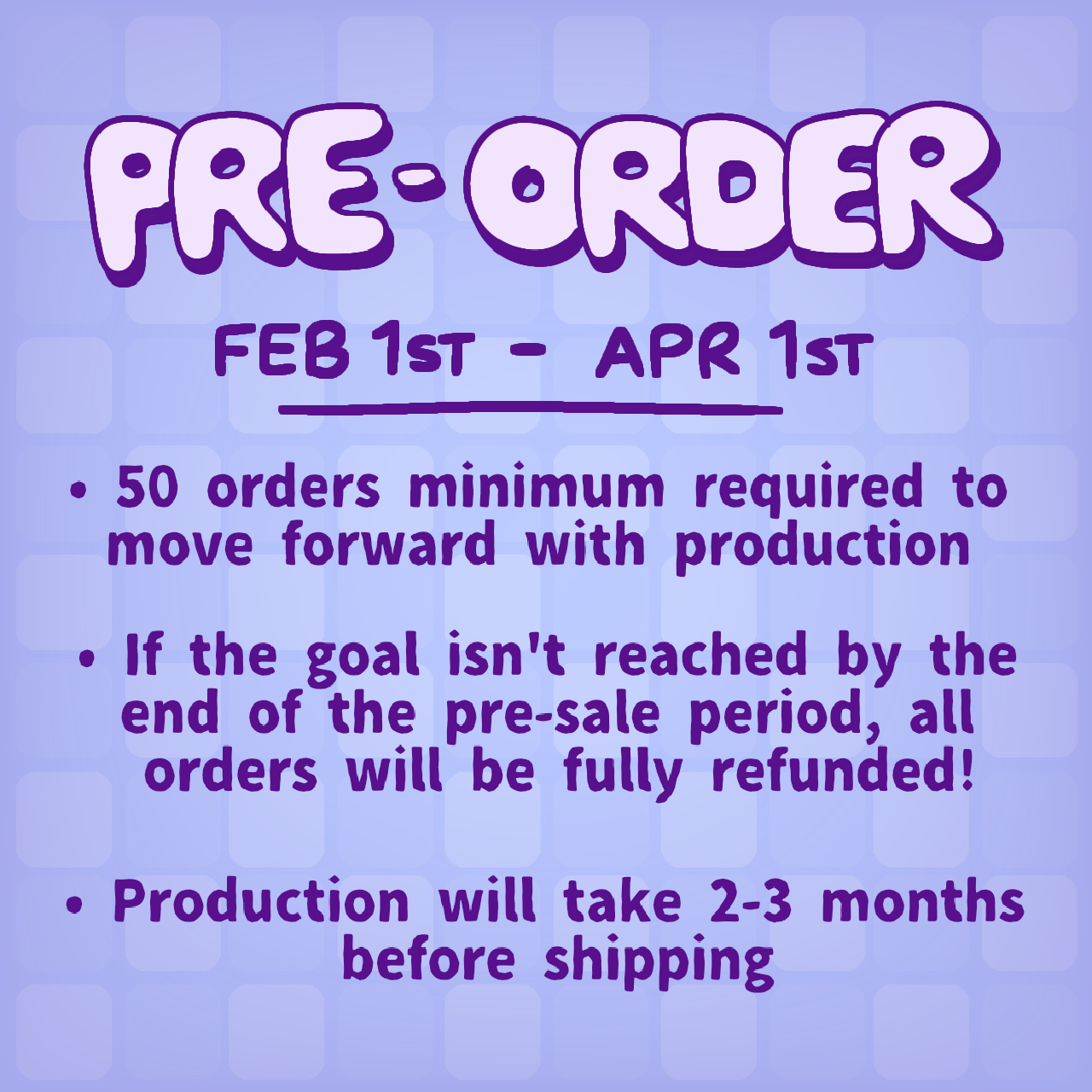 PRE-ORDER

FEB 1ST - APR 1ST

• 50 orders minimum required to move forward with production

• If the goal isn't reached by the end of the pre-sale period, all orders will be fully refunded!

• Production will take 2-3 months before shipping